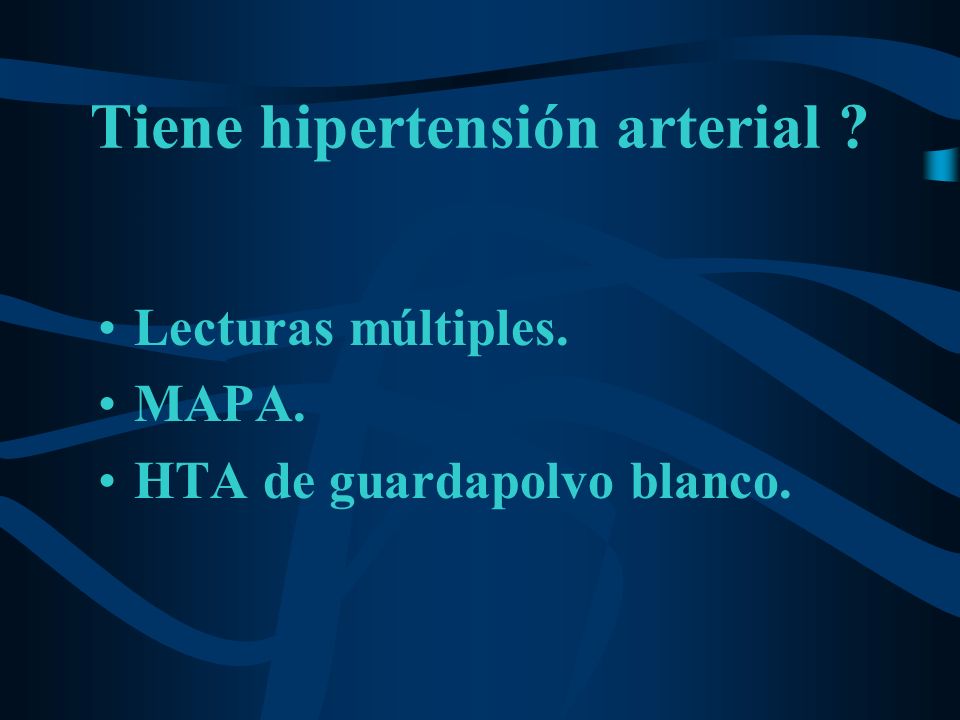 Tiene hipertensión arterial ?

• Lecturas múltiples.
• MAPA.
• HTA de guardapolvo blanco.